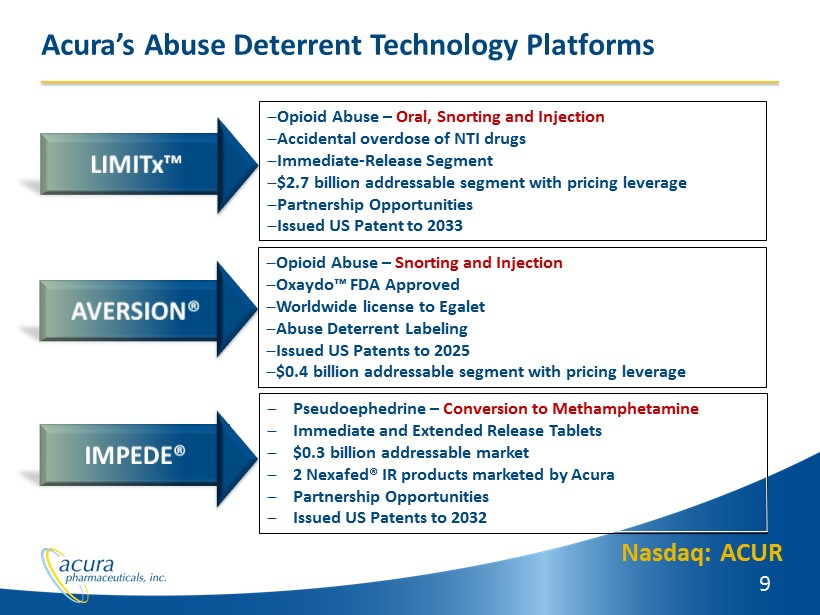 Acura's Abuse Deterrent Technology Platforms

LIMITx™

–Opioid Abuse – Oral, Snorting and Injection
–Accidental overdose of NTI drugs
–Immediate-Release Segment
–$2.7 billion addressable segment with pricing leverage
–Partnership Opportunities
–Issued US Patent to 2033

AVERSION®

–Opioid Abuse – Snorting and Injection
–Oxaydo™ FDA Approved
–Worldwide license to Egalet
–Abuse Deterrent Labeling
–Issued US Patents to 2025
–$0.4 billion addressable segment with pricing leverage

IMPEDE®

– Pseudoephedrine – Conversion to Methamphetamine
– Immediate and Extended Release Tablets
– $0.3 billion addressable market
– 2 Nexafed® IR products marketed by Acura
– Partnership Opportunities
– Issued US Patents to 2032

acura pharmaceuticals, inc.

Nasdaq: ACUR

9